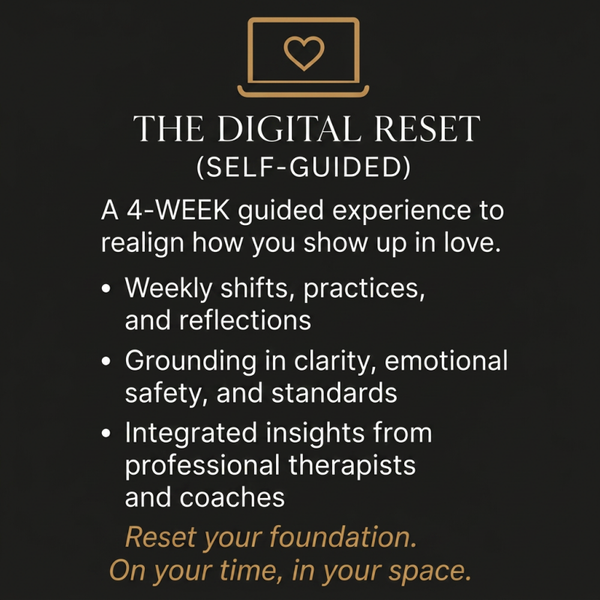 THE DIGITAL RESET
(SELF-GUIDED)

A 4-WEEK guided experience to realign how you show up in love.

• Weekly shifts, practices, and reflections
• Grounding in clarity, emotional safety, and standards
• Integrated insights from professional therapists and coaches

Reset your foundation.
On your time, in your space.